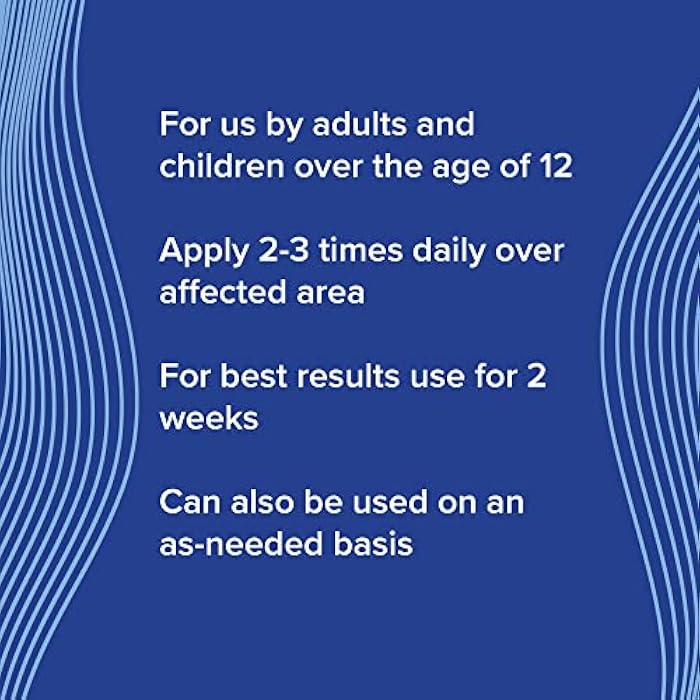 For us by adults and children over the age of 12

Apply 2-3 times daily over affected area

For best results use for 2 weeks

Can also be used on an as-needed basis